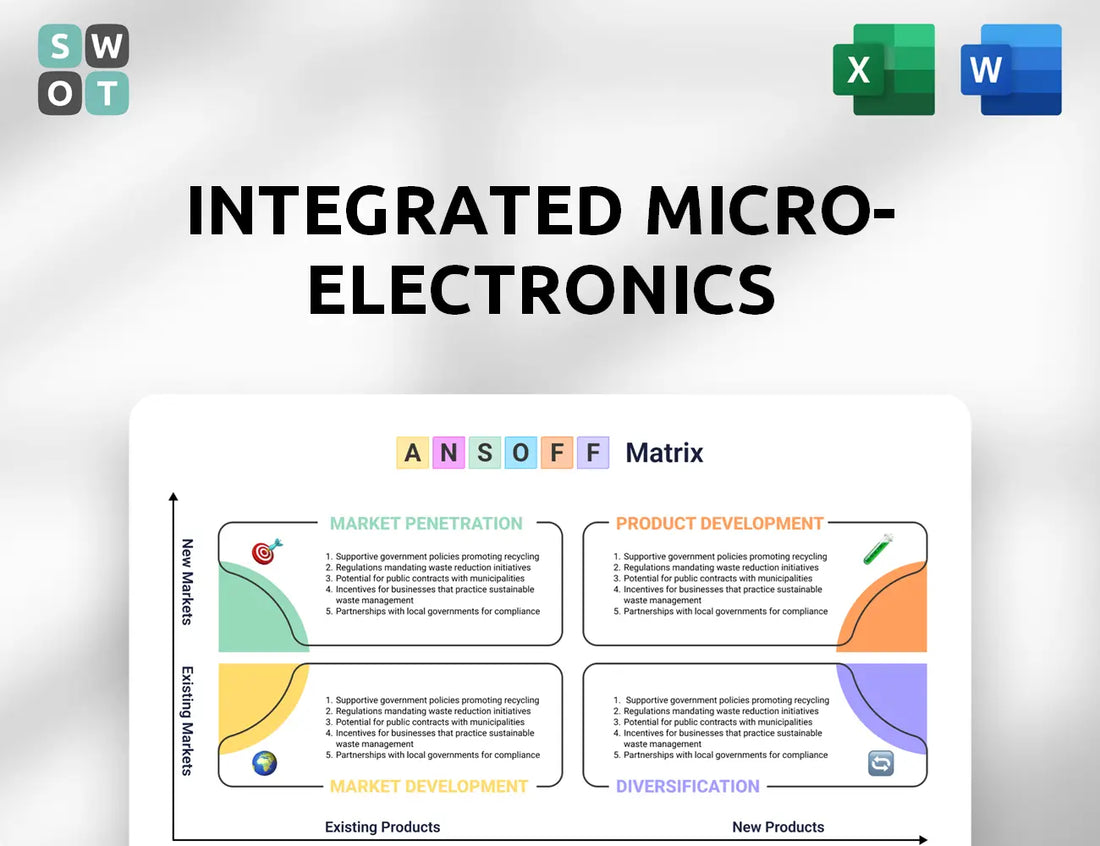 S W
O T

X

W

INTEGRATED MICRO-ELECTRONICS

A N S O F F Matrix

New Markets

Existing Markets

MARKET PENETRATION
1. Supportive government policies promoting recycling
2. Regulations mandating waste reduction initiatives
3. Potential for public contracts with municipalities
4. Incentives for businesses that practice sustainable waste management
5. Partnerships with local governments for compliance

PRODUCT DEVELOPMENT
1. Supportive government policies promoting recycling
2. Regulations mandating waste reduction initiatives
3. Potential for public contracts with municipalities
4. Incentives for businesses that practice sustainable waste management
5. Partnerships with local governments for compliance

1. Supportive government policies promoting recycling
2. Regulations mandating waste reduction initiatives
3. Potential for public contracts with municipalities
4. Incentives for businesses that practice sustainable waste management
5. Partnerships with local governments for compliance
MARKET DEVELOPMENT

1. Supportive government policies promoting recycling
2. Regulations mandating waste reduction initiatives
3. Potential for public contracts with municipalities
4. Incentives for businesses that practice sustainable waste management
5. Partnerships with local governments for compliance
DIVERSIFICATION

Existing Products

New Products